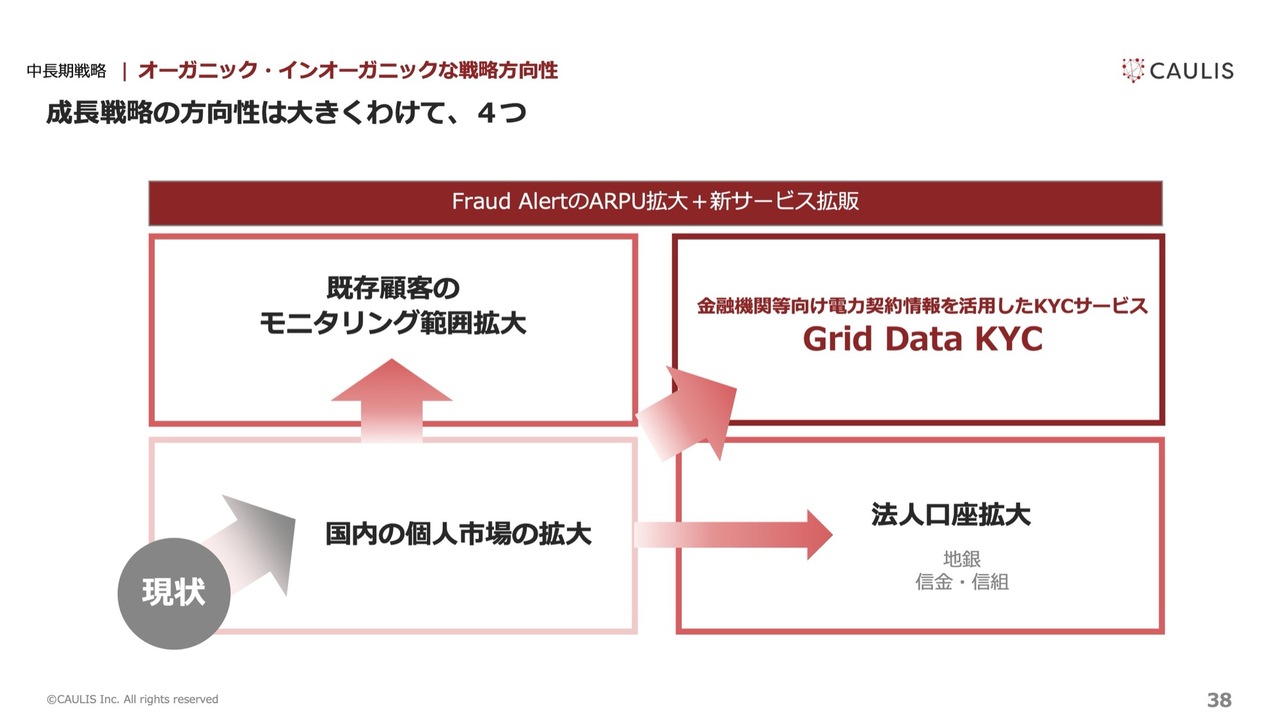 中長期戦略 | オーガニック・インオーガニックな戦略方向性

CAULIS

成長戦略の方向性は大きくわけて、４つ

Fraud AlertのARPU拡大＋新サービス拡販

既存顧客の
モニタリング範囲拡大

金融機関等向け電力契約情報を活用したKYCサービス
Grid Data KYC

国内の個人市場の拡大

現状

法人口座拡大

地銀
信金・信組

©CAULIS Inc. All rights reserved

38